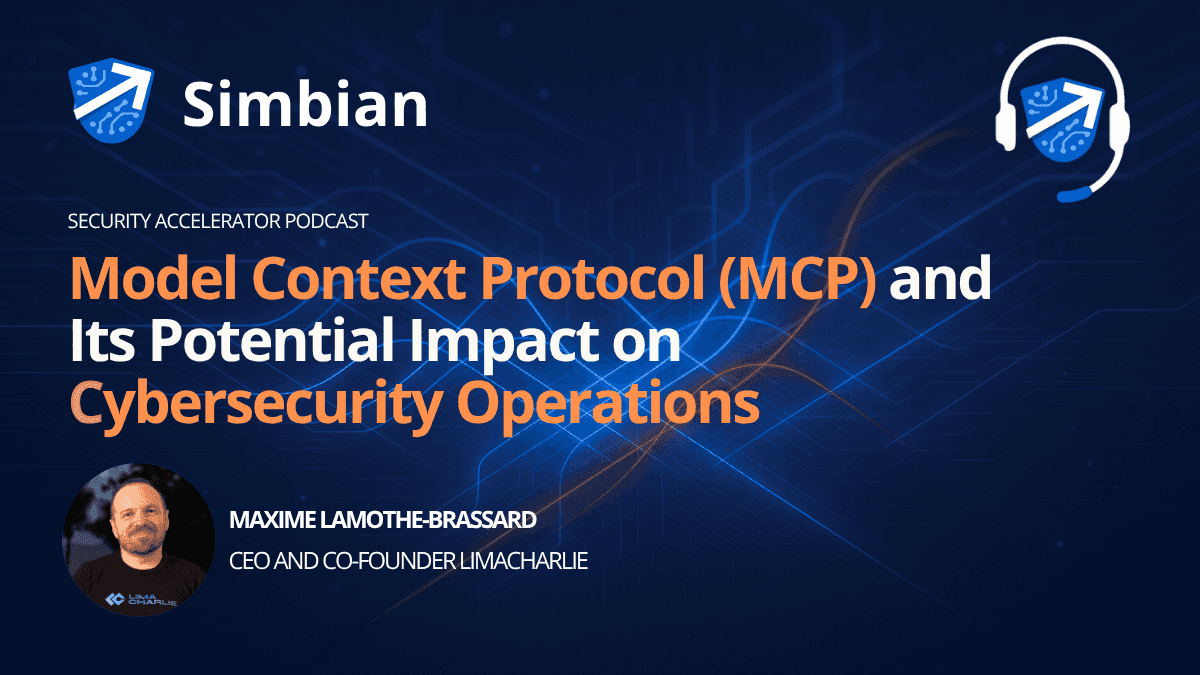 Simbian

SECURITY ACCELERATOR PODCAST

Model Context Protocol (MCP) and Its Potential Impact on Cybersecurity Operations

LIMA CHARLIE

MAXIME LAMOTHE-BRASSARD

CEO AND CO-FOUNDER LIMACHARLIE